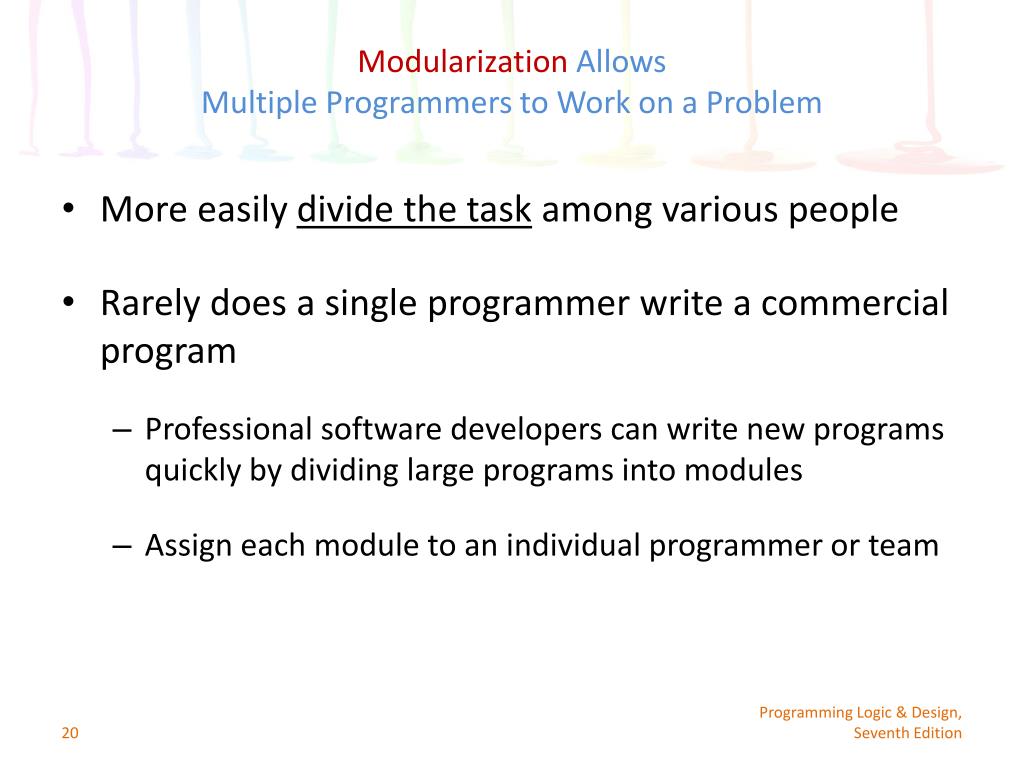 Modularization Allows
Multiple Programmers to Work on a Problem

• More easily divide the task among various people

• Rarely does a single programmer write a commercial program

– Professional software developers can write new programs quickly by dividing large programs into modules

– Assign each module to an individual programmer or team

20

Programming Logic & Design, Seventh Edition